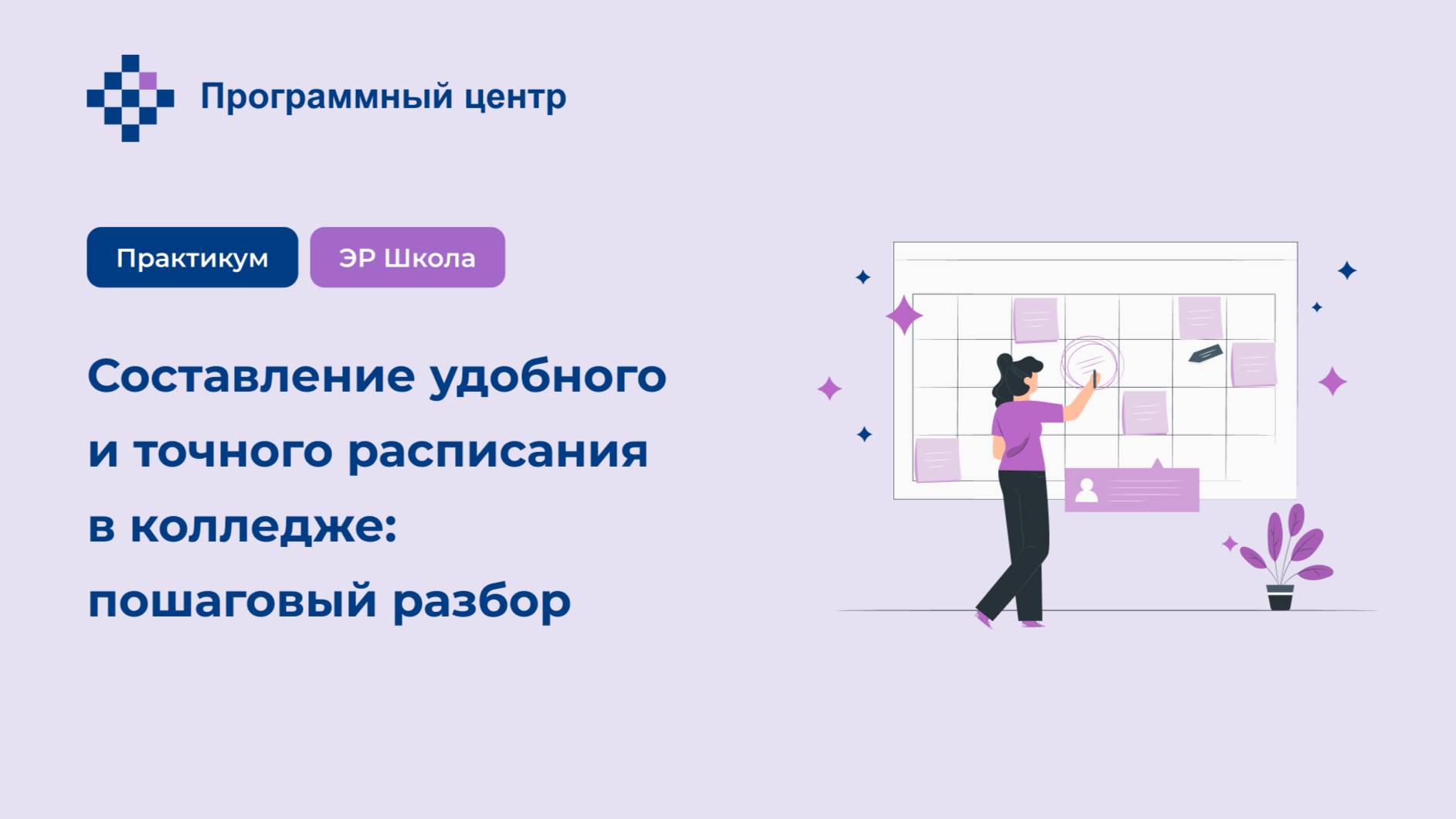 Программный центр

Практикум

ЭР Школа

Составление удобного и точного расписания в колледже: пошаговый разбор